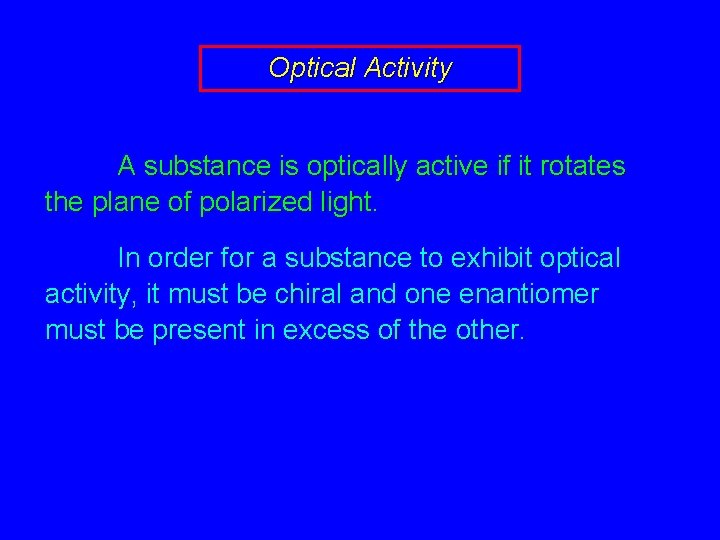 Optical Activity

A substance is optically active if it rotates the plane of polarized light.

In order for a substance to exhibit optical activity, it must be chiral and one enantiomer must be present in excess of the other.